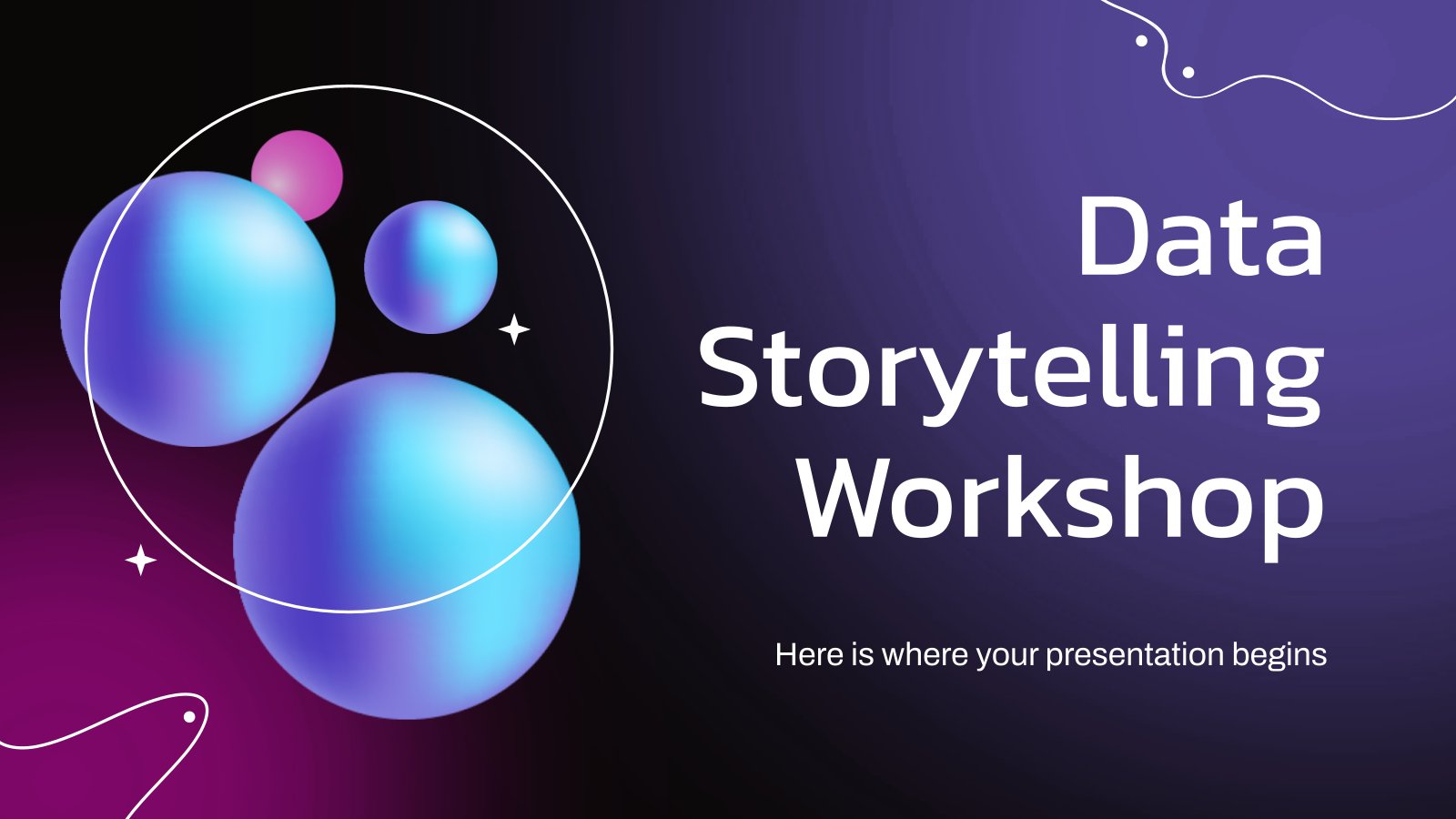 Data Storytelling Workshop

Here is where your presentation begins